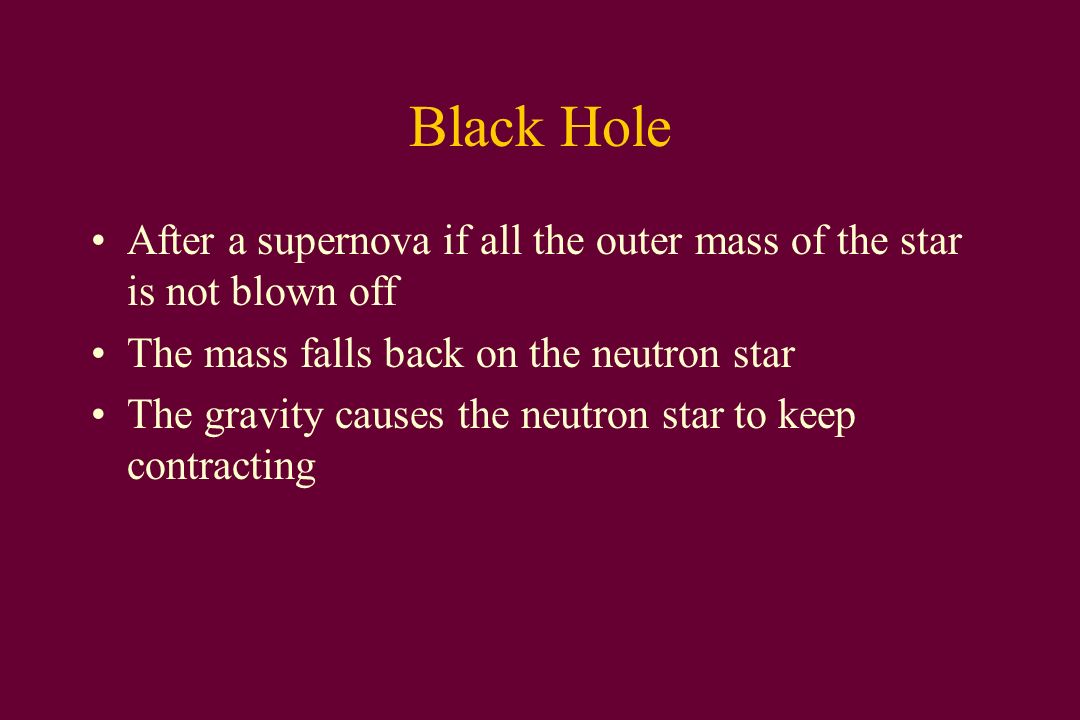 Black Hole

• After a supernova if all the outer mass of the star is not blown off

• The mass falls back on the neutron star

• The gravity causes the neutron star to keep contracting